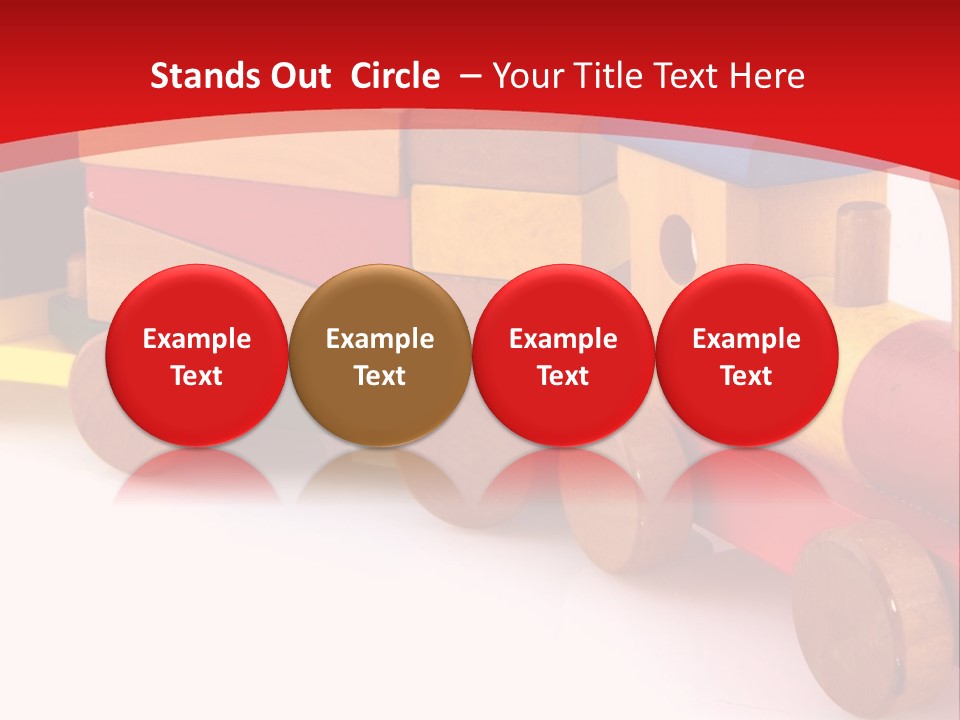 Stands Out Circle – Your Title Text Here

Example Text

Example Text

Example Text

Example Text